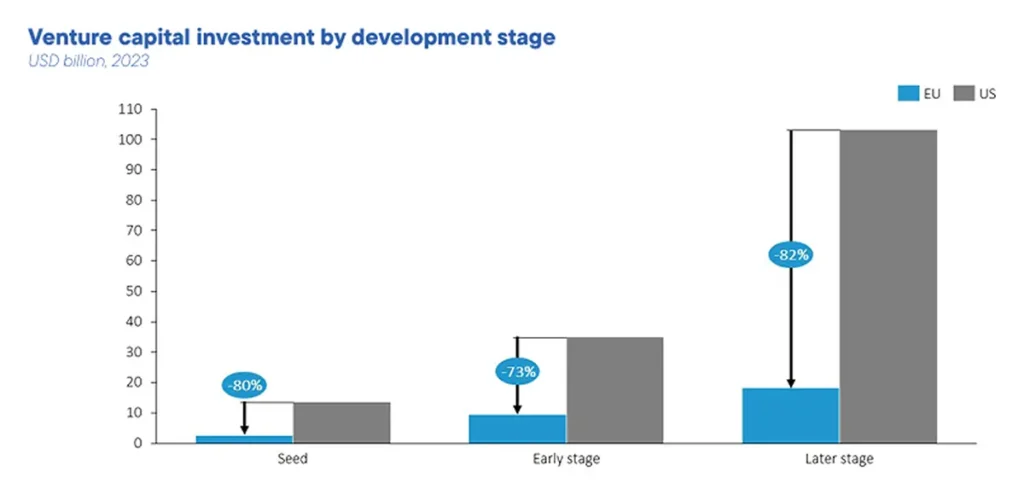 Venture capital investment by development stage
USD billion, 2023

EU US

110
100
90
80
70
60
50
40
30
20
10
0

-80%
-73%
-82%

Seed
Early stage
Later stage